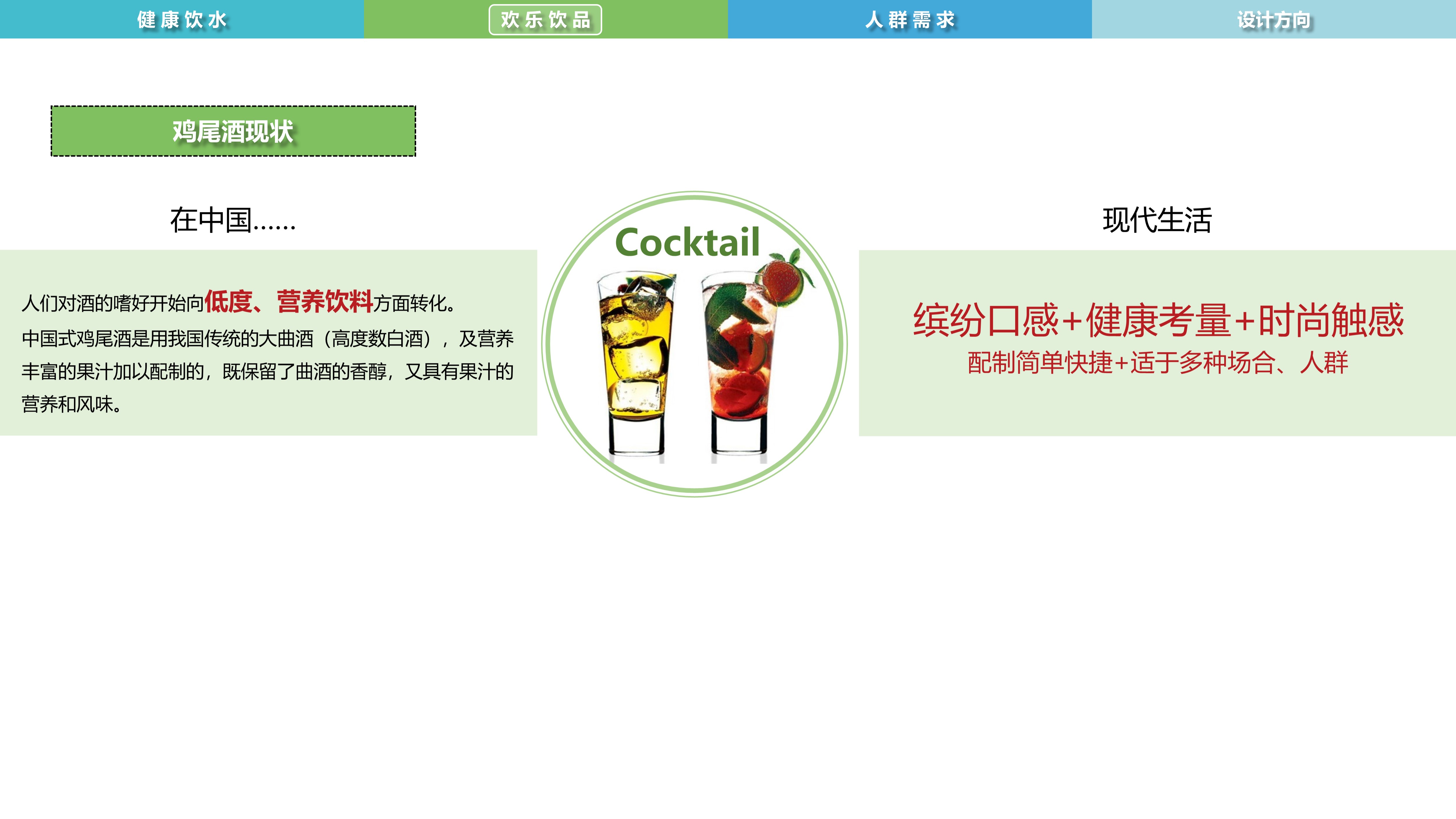 健康饮水 欢乐饮品 人群需求 设计方向

鸡尾酒现状

在中国……

人们对酒的嗜好开始向低度、营养饮料方面转化。
中国式鸡尾酒是用我国传统的大曲酒（高度数白酒），及营养丰富的果汁加以配制的，既保留了曲酒的香醇，又具有果汁的营养和风味。

Cocktail

现代生活

缤纷口感+健康考量+时尚触感
配制简单快捷+适于多种场合、人群